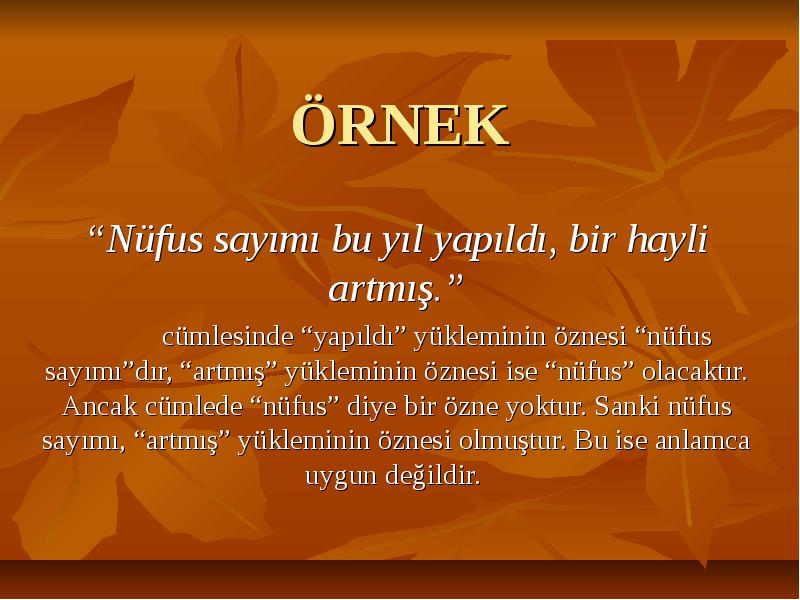 ÖRNEK

“Nüfus sayımı bu yıl yapıldı, bir hayli artmış.”

cümlesinde “yapıldı” yükleminin öznesi “nüfus sayımı”dır, “artmış” yükleminin öznesi ise “nüfus” olacaktır. Ancak cümlede “nüfus” diye bir özne yoktur. Sanki nüfus sayımı, “artmış” yükleminin öznesi olmuştur. Bu ise anlamca uygun değildir.